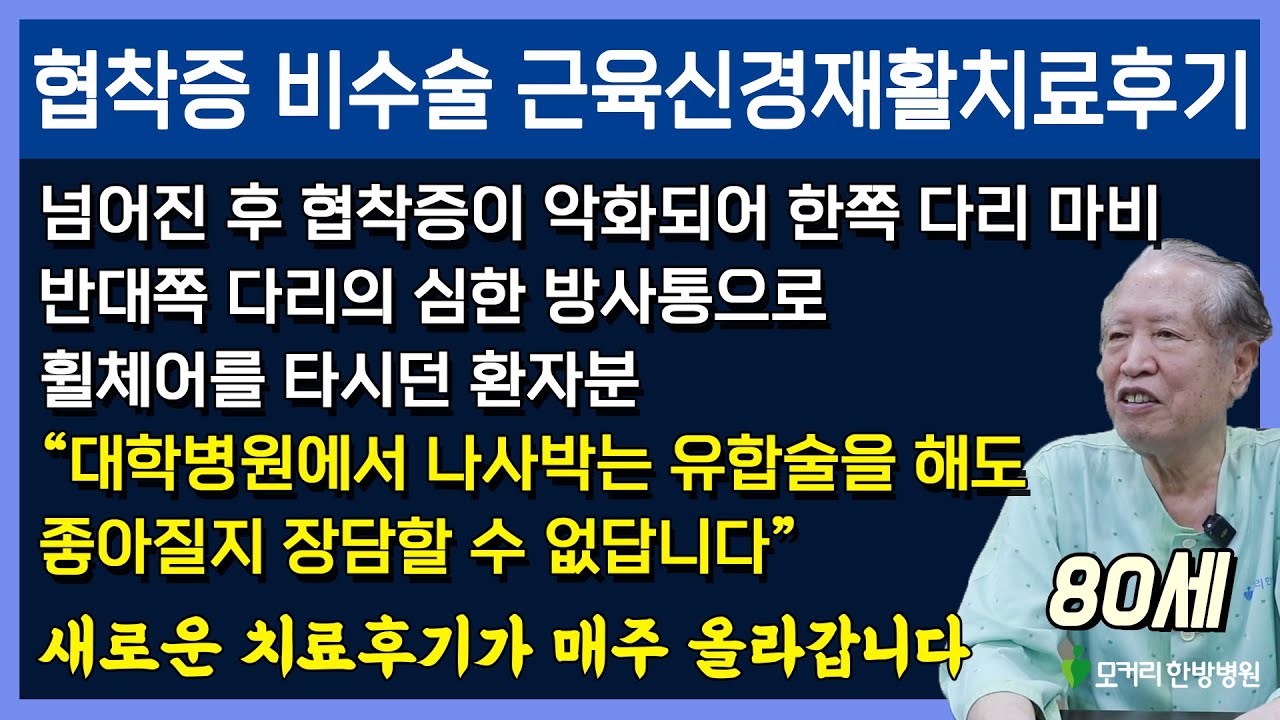 협착증 비수술 근육신경재활치료후기

넘어진 후 협착증이 악화되어 한쪽 다리 마비
반대쪽 다리의 심한 방사통으로
휠체어를 타시던 환자분
“대학병원에서 나사박는 유합술을 해도
좋아질지 장담할 수 없답니다”

80세

새로운 치료후기가 매주 올라갑니다

모커리 한방병원